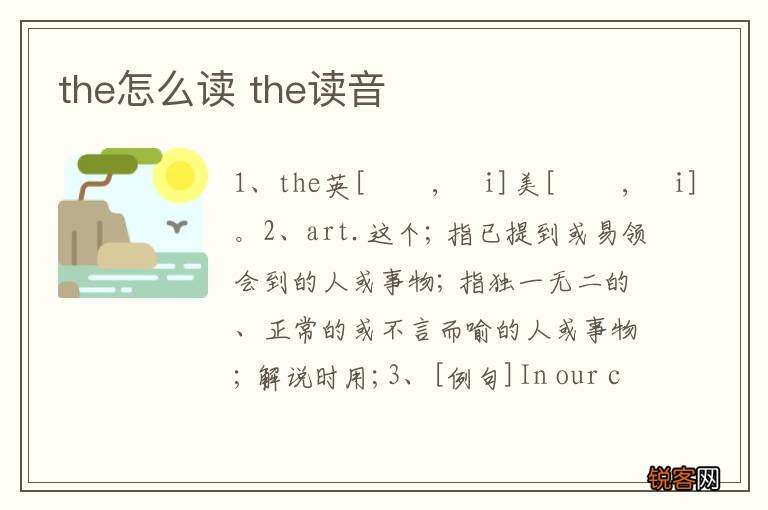 the怎么读 the读音

1、the英[ , i]美[ , i]。2、art.这个；指已提到或易领会到的人或事物；指独一无二的、正常的或不言而喻的人或事物；解说时用;3、[例句]In our c

锐客网